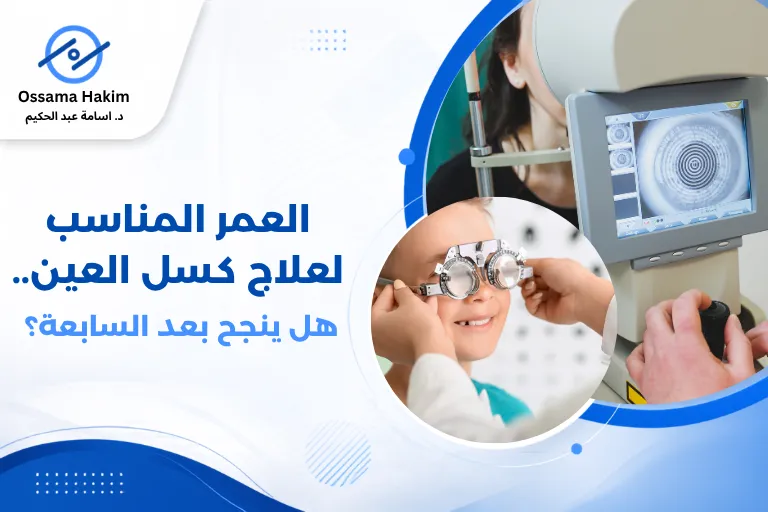 Ossama Hakim
د. اسامة عبد الحكيم

العمر المناسب
لعلاج كسل العين..
هل ينجح بعد السابعة؟